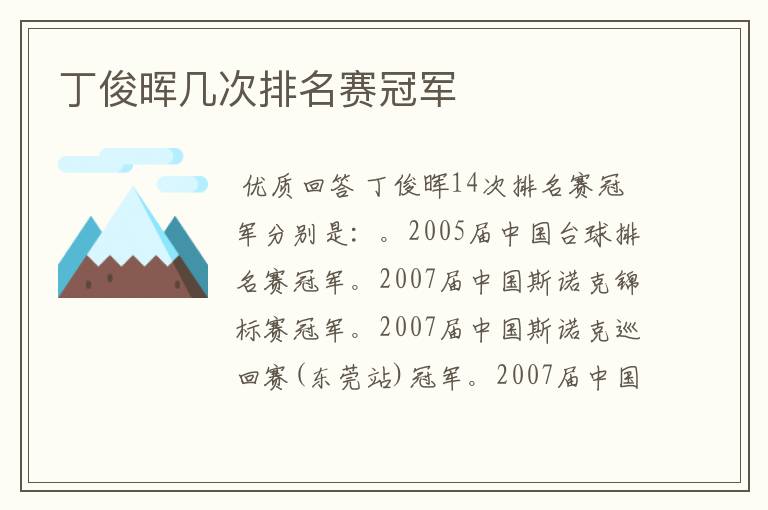 丁俊晖几次排名赛冠军

优质回答 丁俊晖14次排名赛冠军分别是：。2005届中国台球排名赛冠军。2007届中国斯诺克锦标赛冠军。2007届中国斯诺克巡回赛(东莞站)冠军。2007届中国